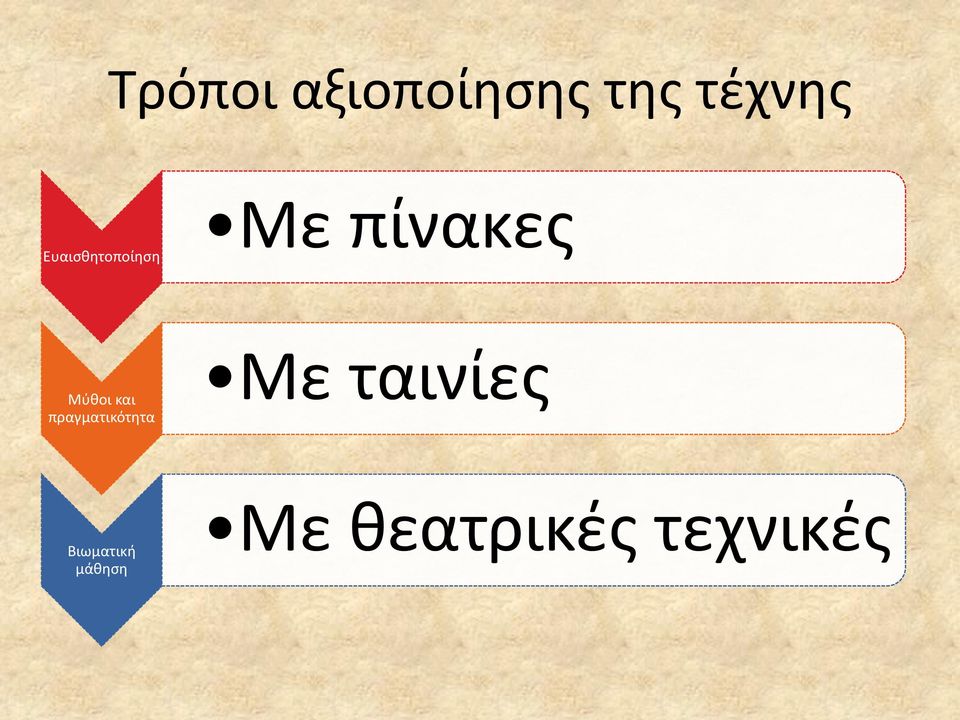 Τρόποι αξιοποίησης της τέχνης

Ευαισθητοποίηση

•Με πίνακες

Μύθοι και πραγματικότητα

•Με ταινίες

Βιωματική μάθηση

•Με θεατρικές τεχνικές